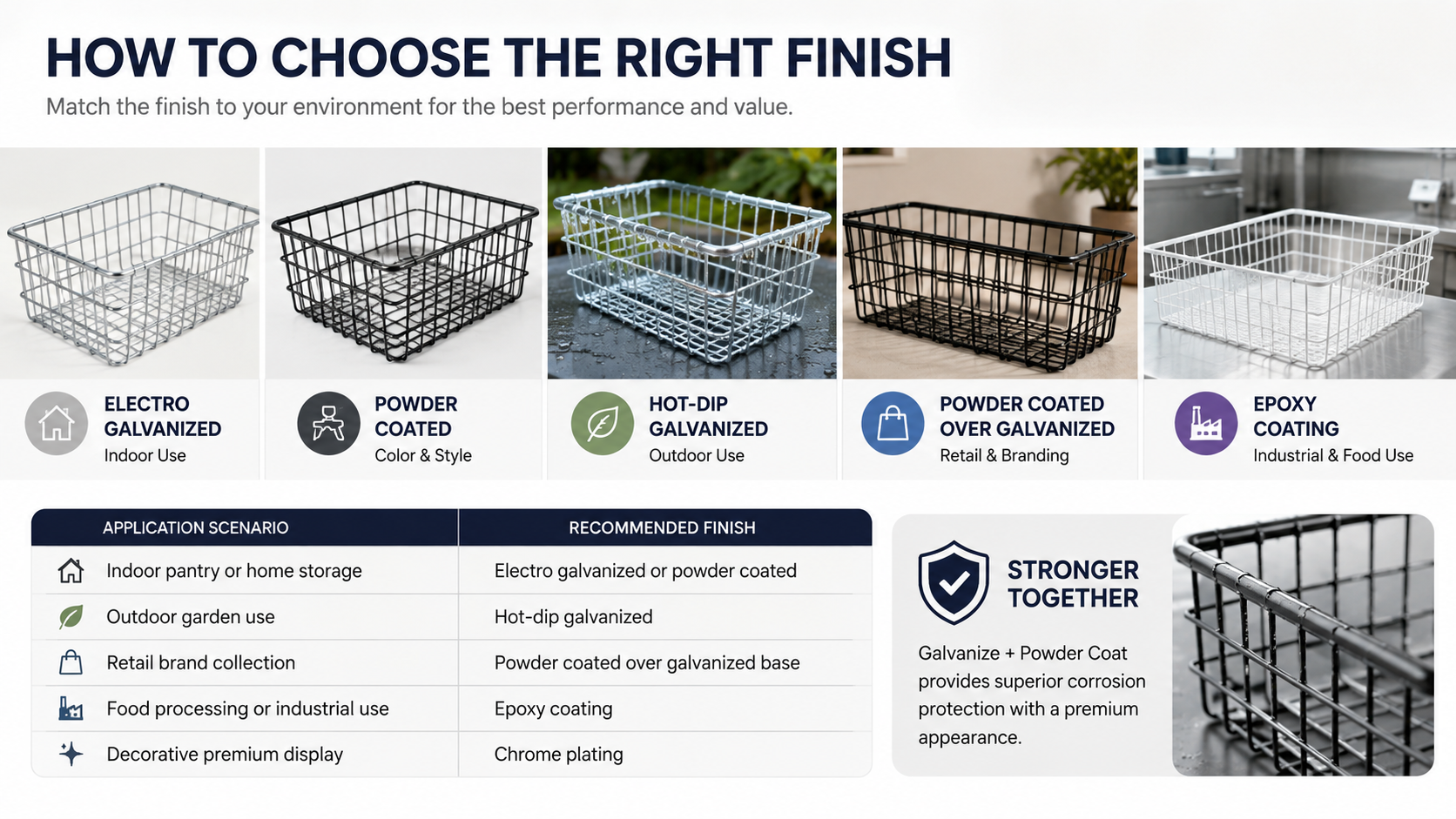 HOW TO CHOOSE THE RIGHT FINISH
Match the finish to your environment for the best performance and value.

ELECTRO GALVANIZED
Indoor Use

POWDER COATED
Color & Style

HOT-DIP GALVANIZED
Outdoor Use

POWDER COATED OVER GALVANIZED
Retail & Branding

EPOXY COATING
Industrial & Food Use

| APPLICATION SCENARIO | RECOMMENDED FINISH |
|---|---|
| Indoor pantry or home storage | Electro galvanized or powder coated |
| Outdoor garden use | Hot-dip galvanized |
| Retail brand collection | Powder coated over galvanized base |
| Food processing or industrial use | Epoxy coating |
| Decorative premium display | Chrome plating |

STRONGER TOGETHER
Galvanize + Powder Coat provides superior corrosion protection with a premium appearance.